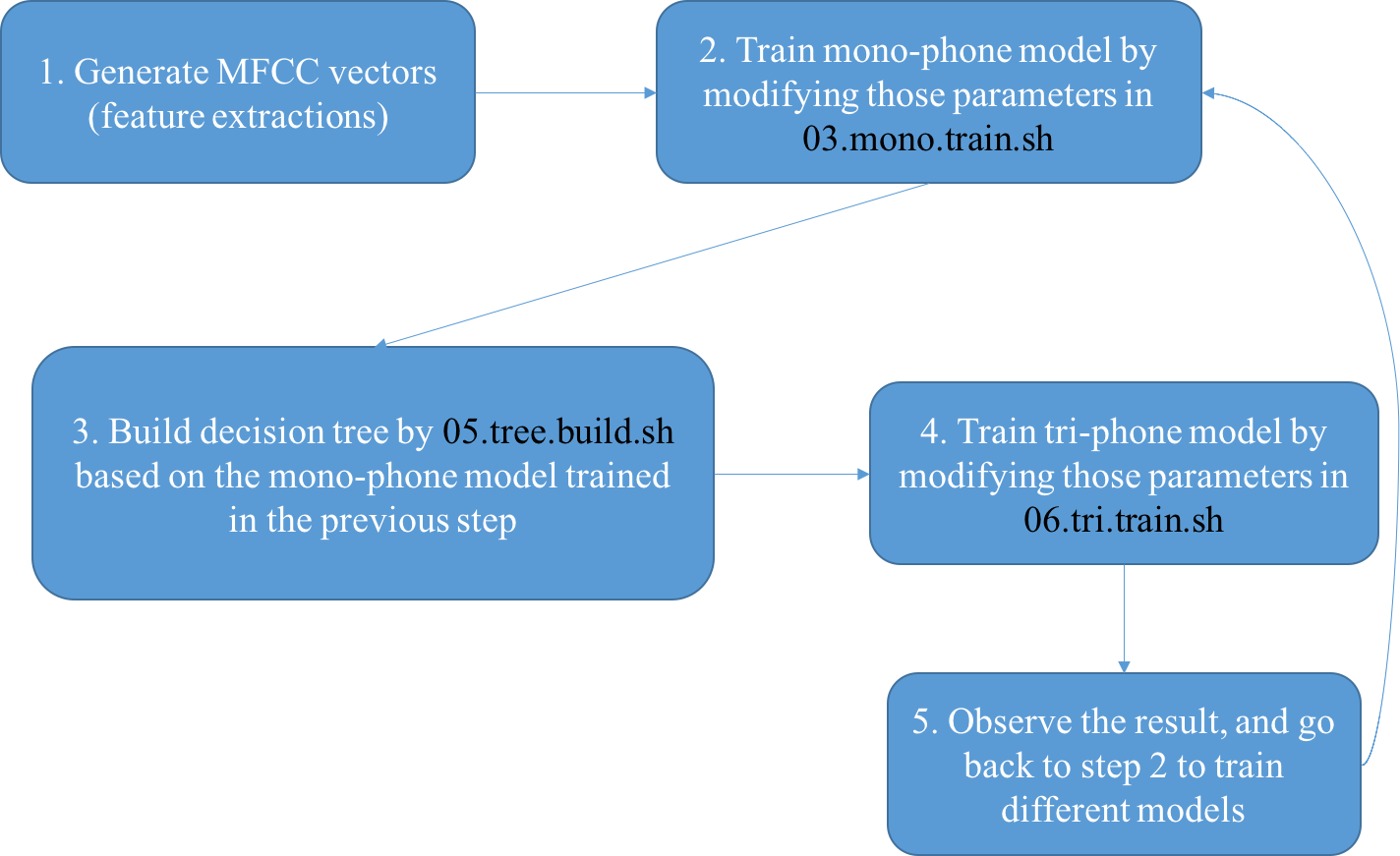 1. Generate MFCC vectors (feature extractions)

2. Train mono-phone model by modifying those parameters in 03.mono.train.sh

3. Build decision tree by 05.tree.build.sh based on the mono-phone model trained in the previous step

4. Train tri-phone model by modifying those parameters in 06.tri.train.sh

5. Observe the result, and go back to step 2 to train different models